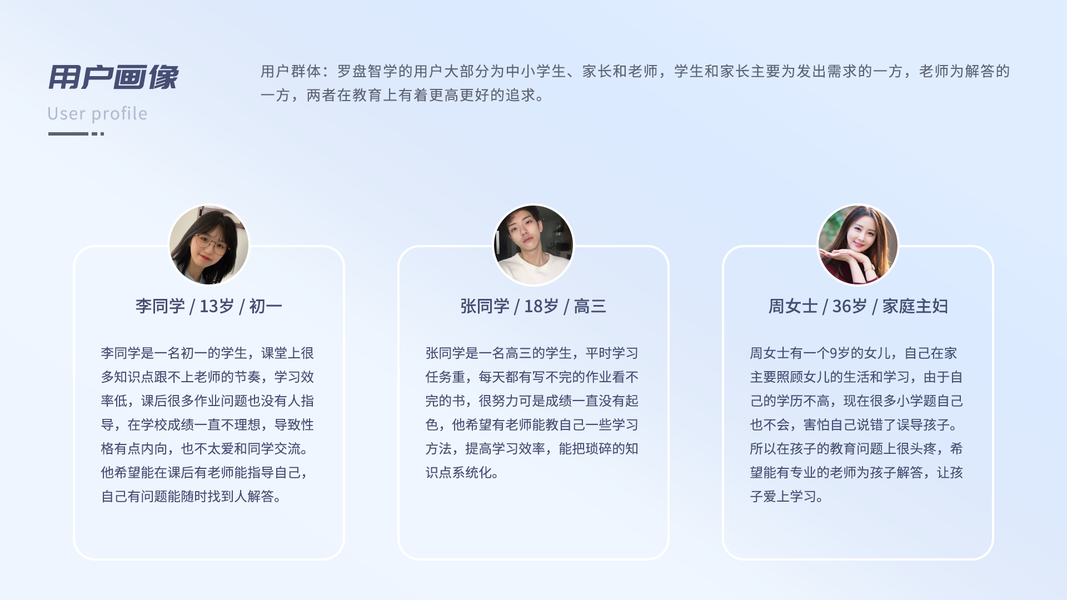 用户画像
User profile

用户群体：罗盘智学的用户大部分为中小学生、家长和老师，学生和家长主要为发出需求的一方，老师为解答的一方，两者在教育上有着更高更好的追求。

李同学 / 13岁 / 初一

李同学是一名初一的学生，课堂上很多知识点跟不上老师的节奏，学习效率低，课后很多作业问题也没有人指导，在学校成绩一直不理想，导致性格有点内向，也不太爱和同学交流。他希望能在课后有老师能指导自己，自己有问题能随时找到人解答。

张同学 / 18岁 / 高三

张同学是一名高三的学生，平时学习任务重，每天都有写不完的作业看不完的书，很努力可是成绩一直没有起色，他希望有老师能教自己一些学习方法，提高学习效率，能把琐碎的知识点系统化。

周女士 / 36岁 / 家庭主妇

周女士有一个9岁的女儿，自己在家主要照顾女儿的生活和学习，由于自己的学历不高，现在很多小学题自己也不会，害怕自己说错了误导孩子。所以在孩子的教育问题上很头疼，希望能有专业的老师为孩子解答，让孩子爱上学习。